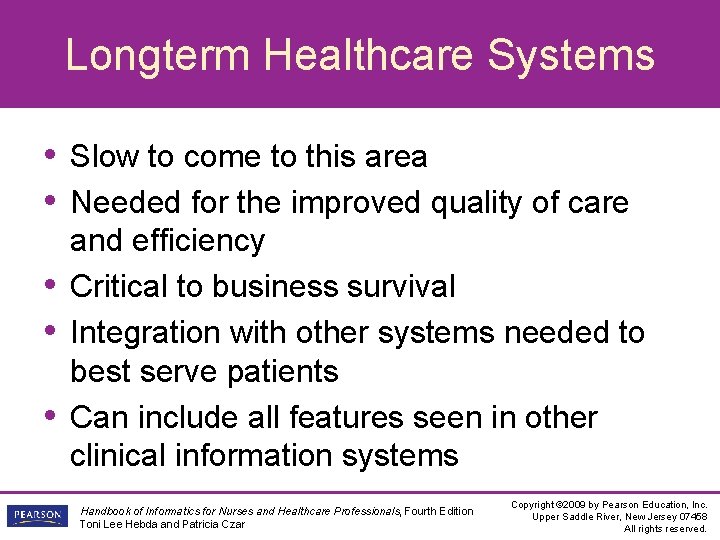 Longterm Healthcare Systems

• Slow to come to this area
• Needed for the improved quality of care and efficiency
• Critical to business survival
• Integration with other systems needed to best serve patients
• Can include all features seen in other clinical information systems

PEARSON

Handbook of Informatics for Nurses and Healthcare Professionals, Fourth Edition
Toni Lee Hebda and Patricia Czar

Copyright ©2009 by Pearson Education, Inc.
Upper Saddle River, New Jersey 07458
All rights reserved.